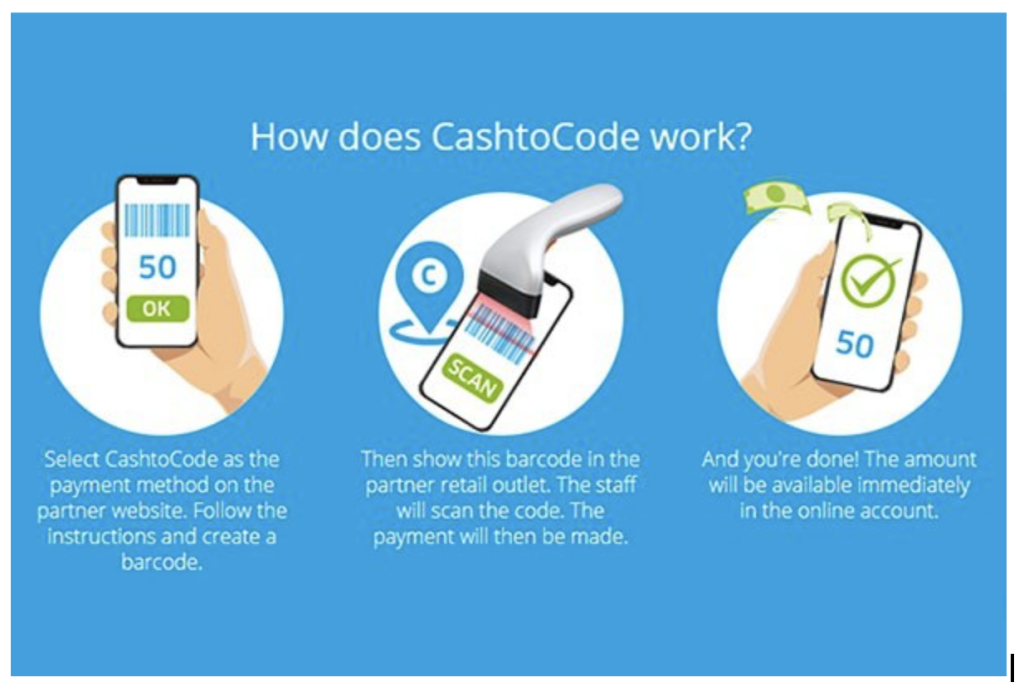 How does CashtoCode work?

50

OK

C

SCAN

50

Select CashtoCode as the payment method on the partner website. Follow the instructions and create a barcode.

Then show this barcode in the partner retail outlet. The staff will scan the code. The payment will then be made.

And you're done! The amount will be available immediately in the online account.